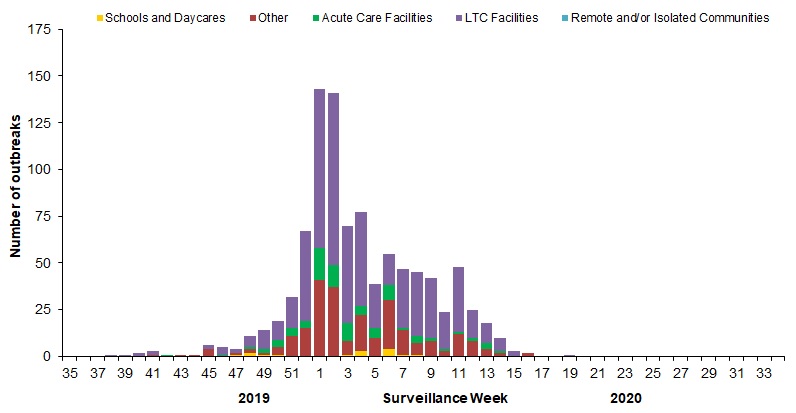 Schools and Daycares
Other
Acute Care Facilities
LTC Facilities
Remote and/or Isolated Communities

Number of outbreaks

175
150
125
100
75
50
25
0

35 37 39 41 43 45 47 49 51 1 3 5 7 9 11 13 15 17 19 21 23 25 27 29 31 33

2019
Surveillance Week
2020